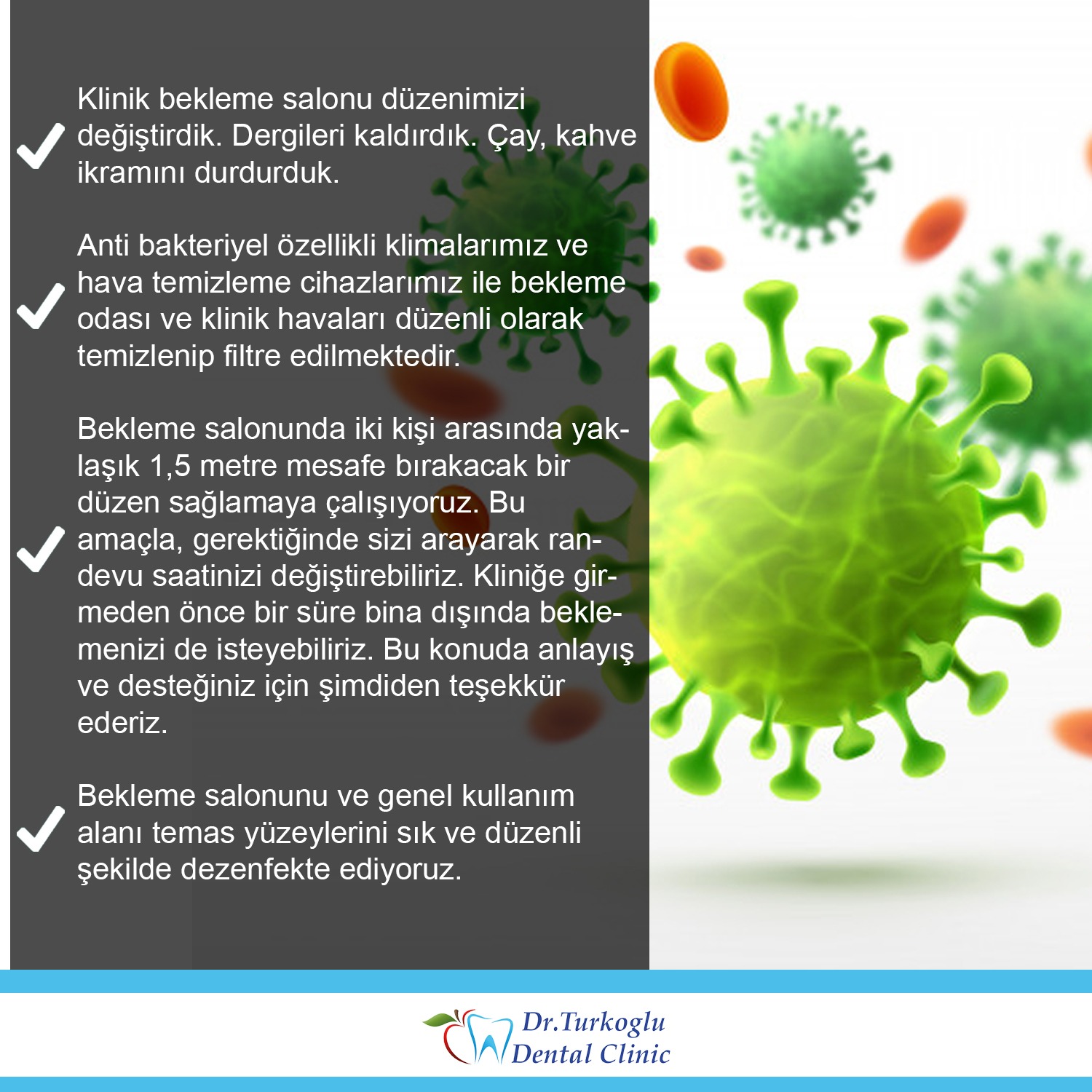 Klinik bekleme salonu düzenimizi değiştirdik. Dergileri kaldırdık. Çay, kahve ikramını durdurduk.

Anti bakteriyel özellikli klimalarımız ve hava temizleme cihazlarımız ile bekleme odası ve klinik havaları düzenli olarak temizlenip filtre edilmektedir.

Bekleme salonunda iki kişi arasında yaklaşık 1,5 metre mesafe bırakacak bir düzen sağlamaya çalışıyoruz. Bu amaçla, gerektiğinde sizi arayarak randevu saatinizi değiştirebiliriz. Kliniğe girmeden önce bir süre bina dışında beklemenizi de isteyebiliriz. Bu konuda anlayış ve desteğiniz için şimdiden teşekkür ederiz.

Bekleme salonunu ve genel kullanım alanı temas yüzeylerini sık ve düzenli şekilde dezenfekte ediyoruz.

Dr.Turkoglu
Dental Clinic